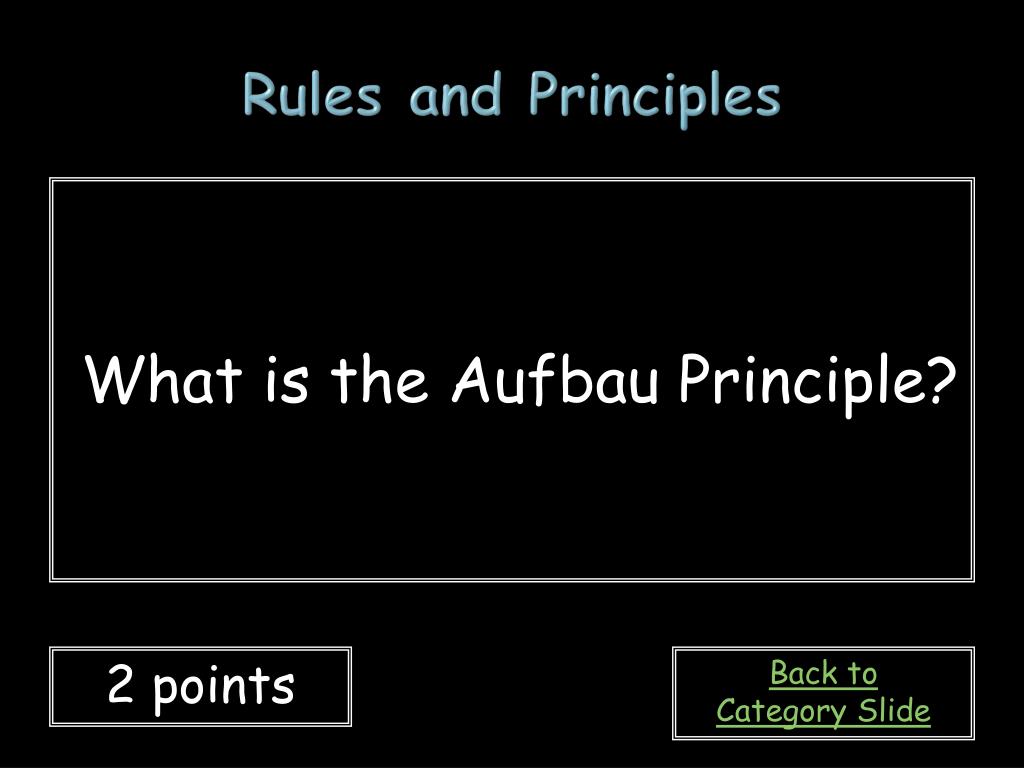 Rules and Principles

What is the Aufbau Principle?

2 points

Back to Category Slide